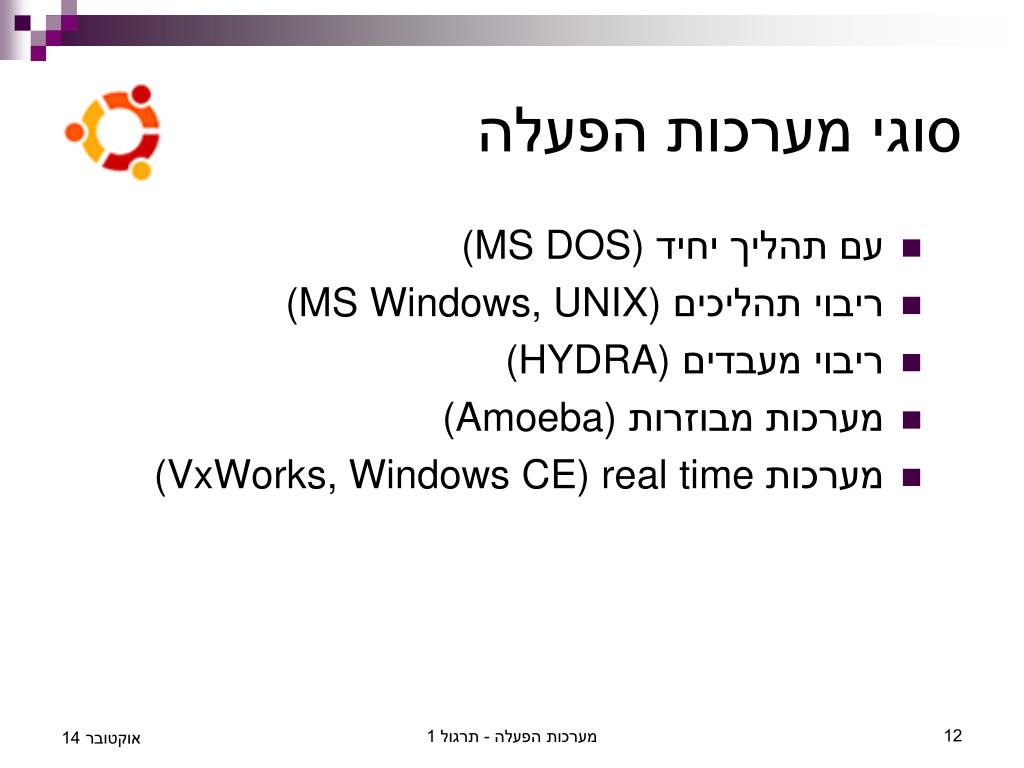 סוגי מערכות הפעלה

- עם תהליך יחיד (MS DOS)
- ריבוי תהליכים (MS Windows, UNIX)
- ריבוי מעבדים (HYDRA)
- מערכות מבוזרות (Amoeba)
- מערכות real time (VxWorks, Windows CE)

12

מערכות הפעלה - תרגול 1

אוקטובר 14